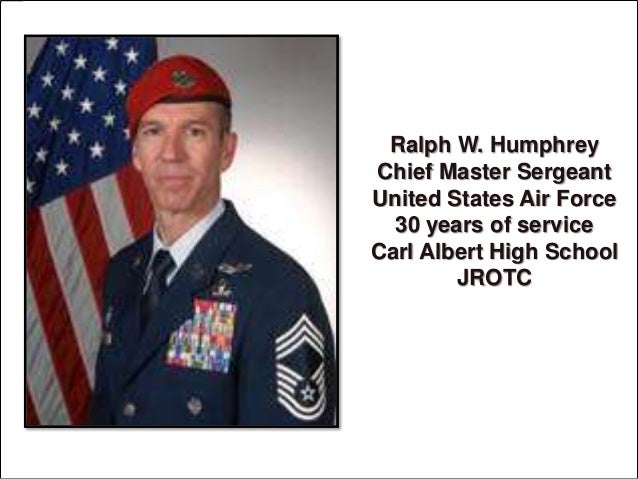 Ralph W. Humphrey
Chief Master Sergeant
United States Air Force
30 years of service
Carl Albert High School
JROTC